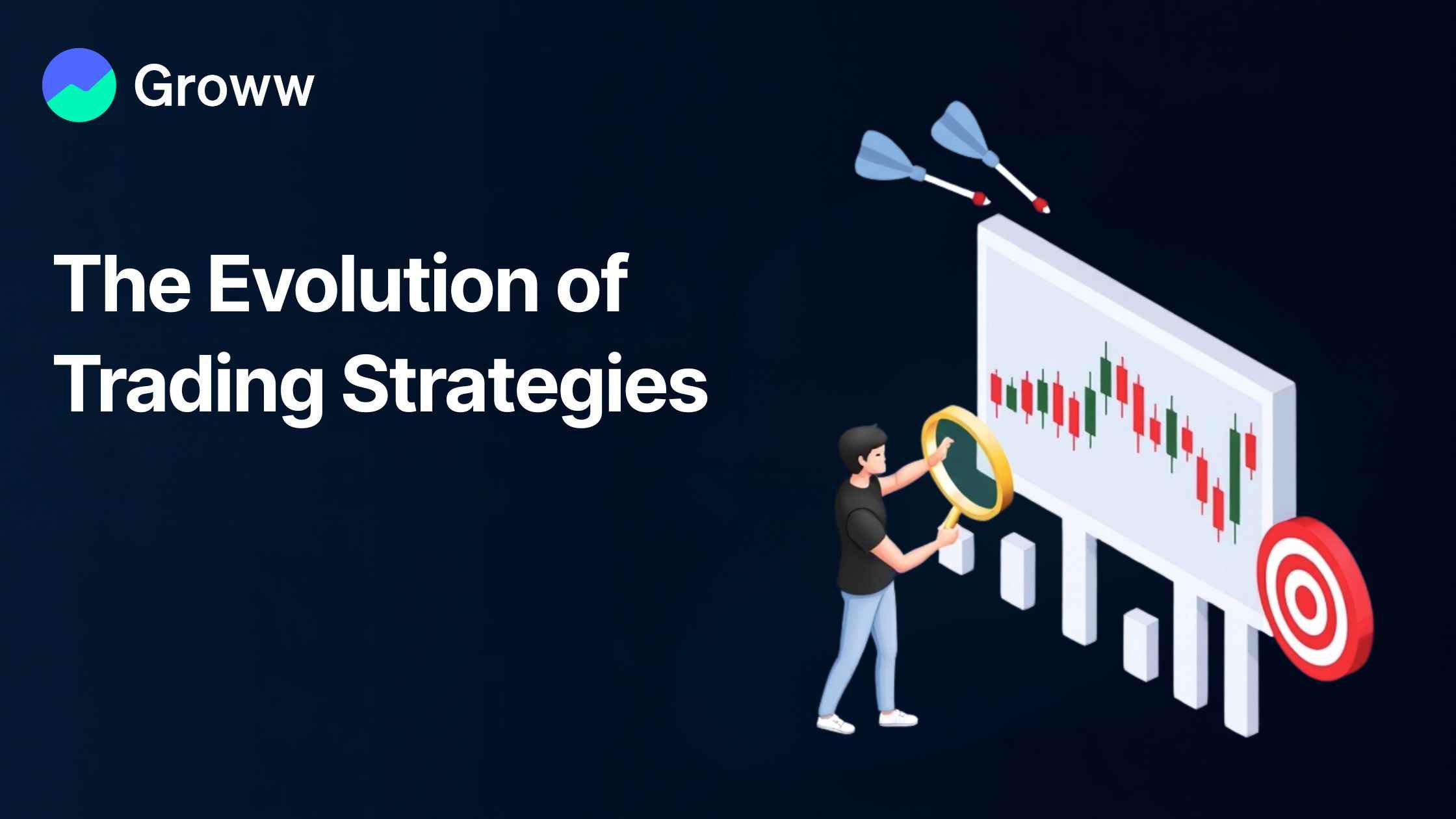 Groww

The Evolution of Trading Strategies